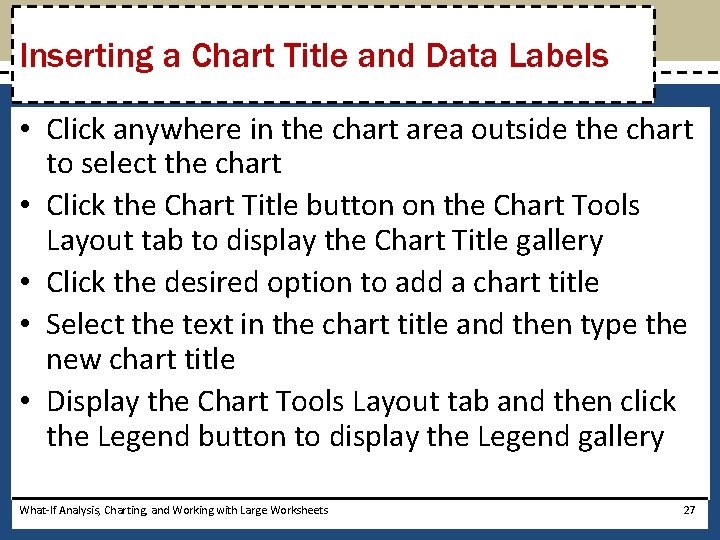 Inserting a Chart Title and Data Labels

• Click anywhere in the chart area outside the chart to select the chart
• Click the Chart Title button on the Chart Tools Layout tab to display the Chart Title gallery
• Click the desired option to add a chart title
• Select the text in the chart title and then type the new chart title
• Display the Chart Tools Layout tab and then click the Legend button to display the Legend gallery

What-If Analysis, Charting, and Working with Large Worksheets

27